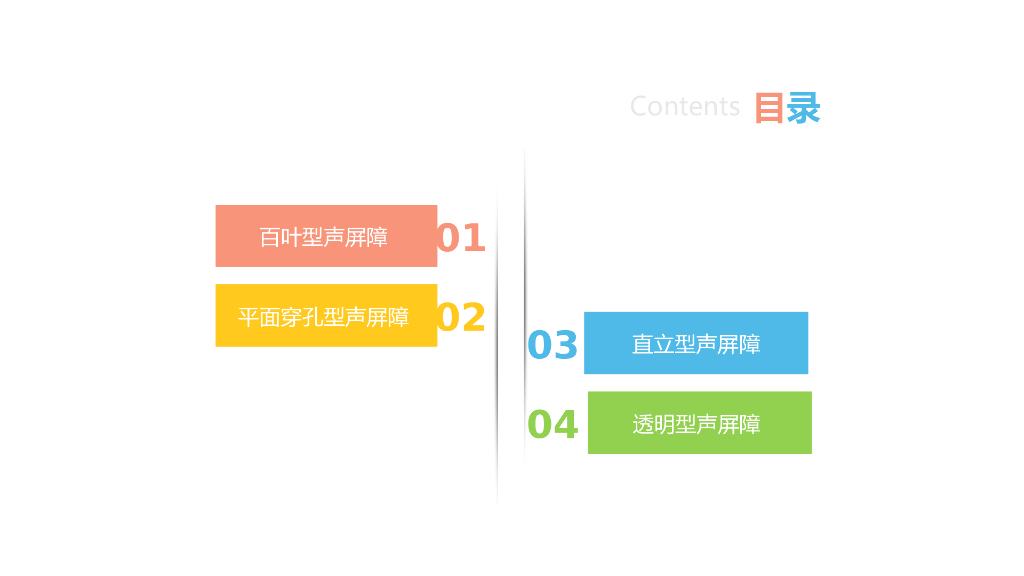 Contents 目录

百叶型声屏障 01

平面穿孔型声屏障 02

03 直立型声屏障

04 透明型声屏障